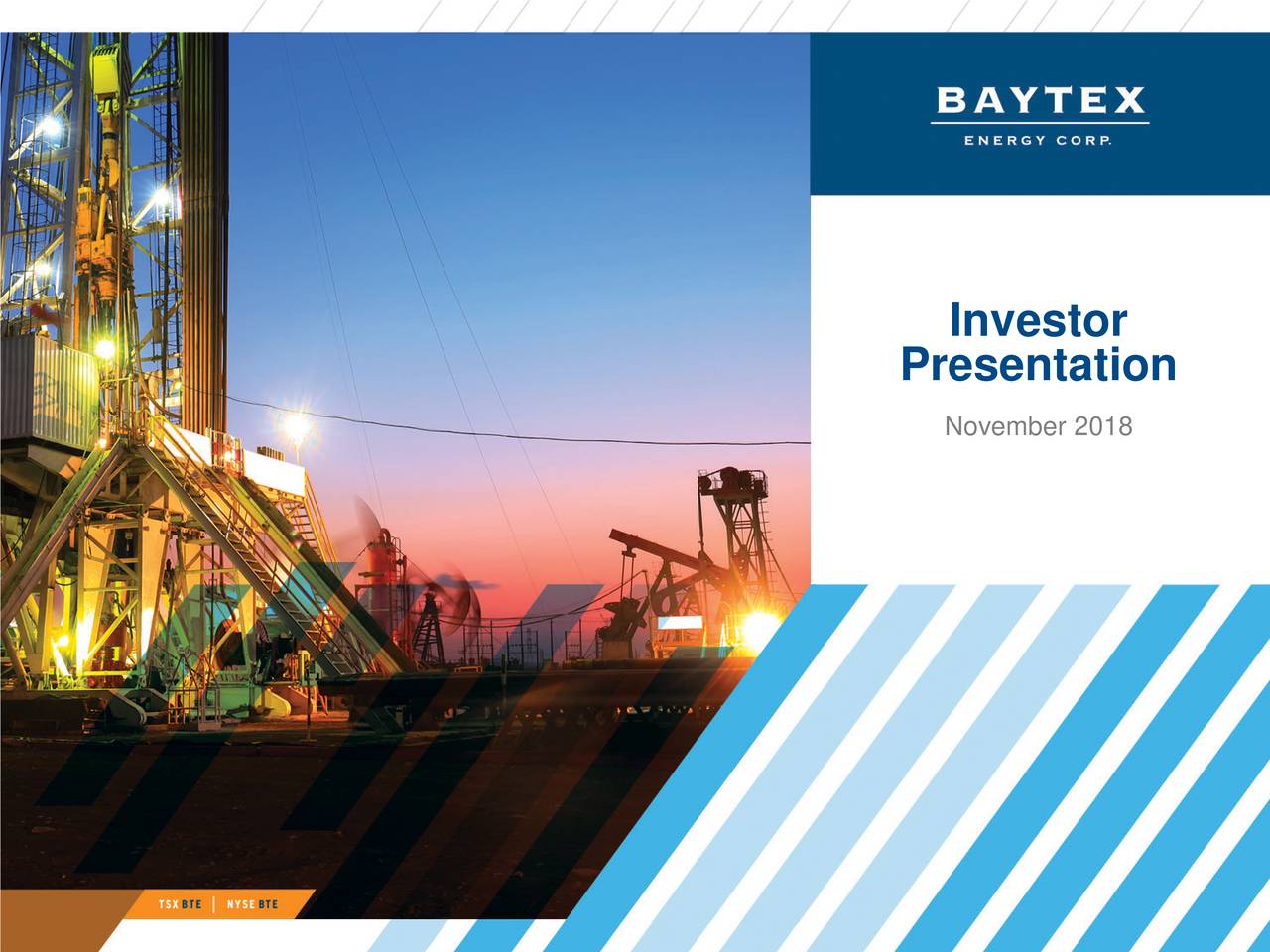 BAYTEX
ENERGY CORP.

Investor Presentation

November 2018

TSX BTE | NYSE BTE